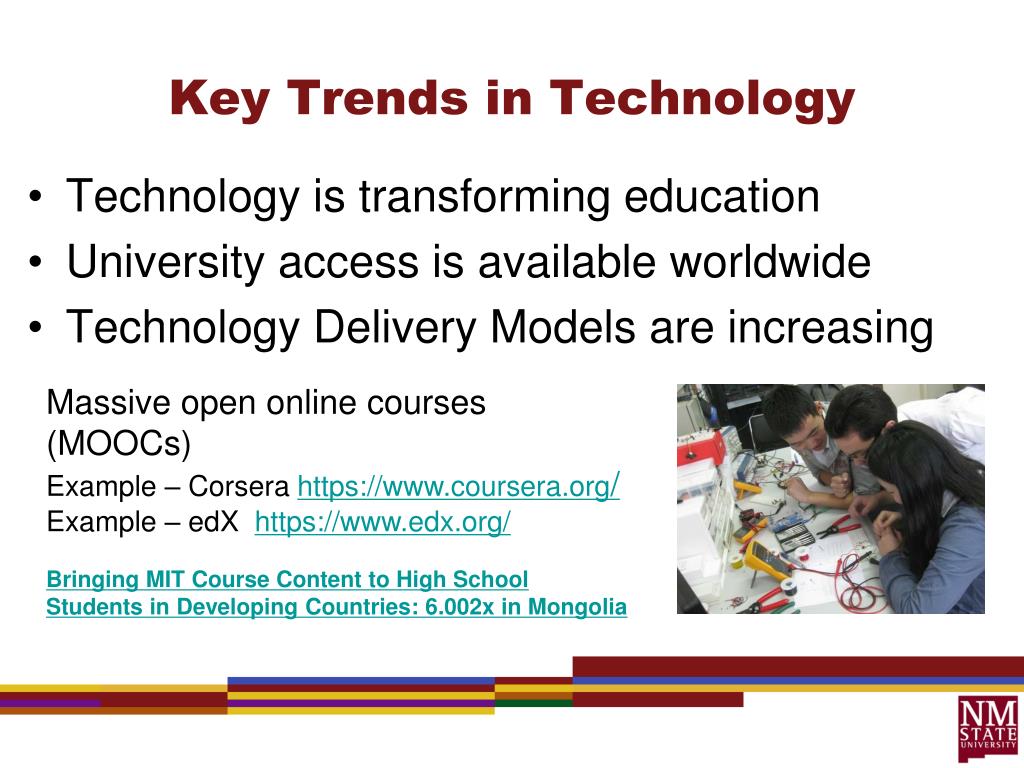 Key Trends in Technology

• Technology is transforming education
• University access is available worldwide
• Technology Delivery Models are increasing

Massive open online courses (MOOCs)
Example – Corsera https://www.coursera.org/
Example – edX https://www.edx.org/

Bringing MIT Course Content to High School Students in Developing Countries: 6.002x in Mongolia

NM STATE UNIVERSITY